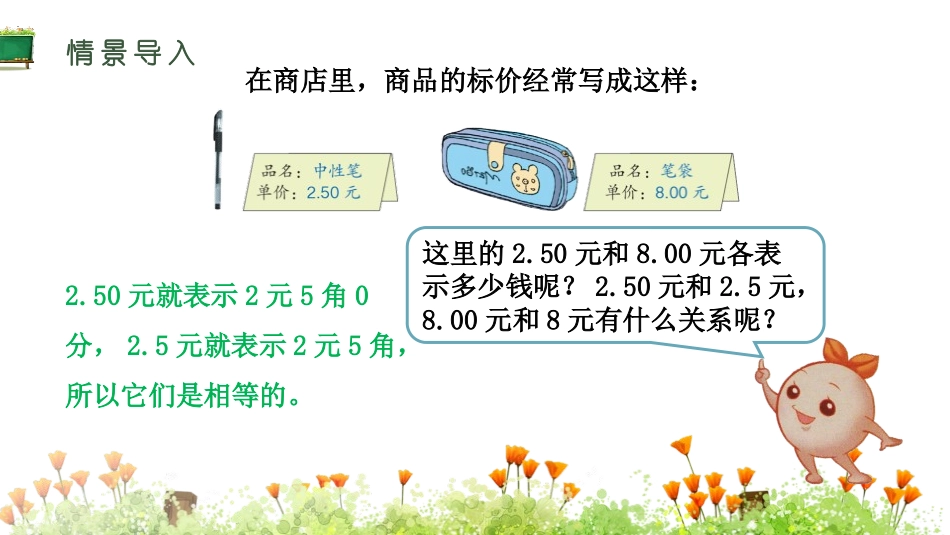 情景导入

在商店里，商品的标价经常写成这样：

品名：中性笔
单价：2.50 元

品名：笔袋
单价：8.00 元

这里的 2.50 元和 8.00 元各表示多少钱呢？ 2.50 元和 2.5 元，8.00 元和 8 元有什么关系呢？

2.50 元就表示 2 元 5 角 0 分， 2.5 元就表示 2 元 5 角，所以它们是相等的。